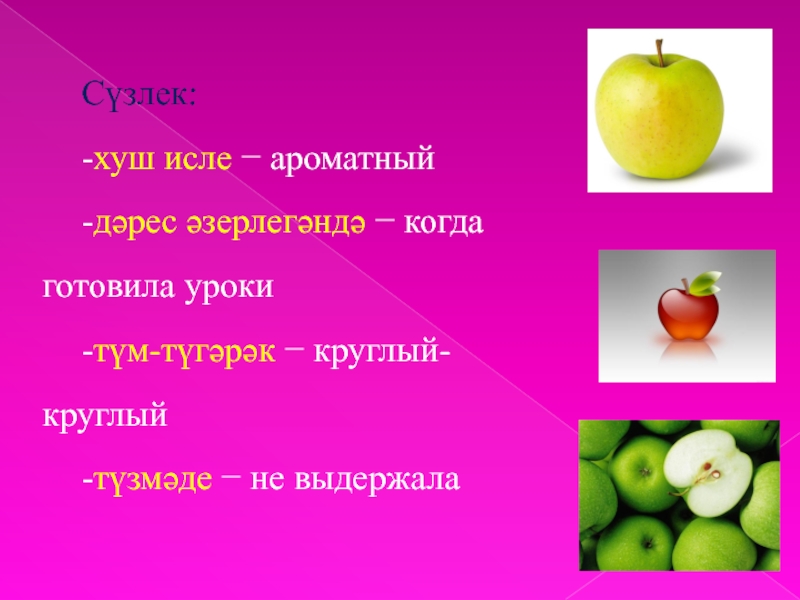 Сүзлек:

-хуш исле – ароматный

-дәрес әзерлегәндә – когда готовила уроки

-түм-түгәрәк – круглый-круглый

-түзмәде – не выдержала